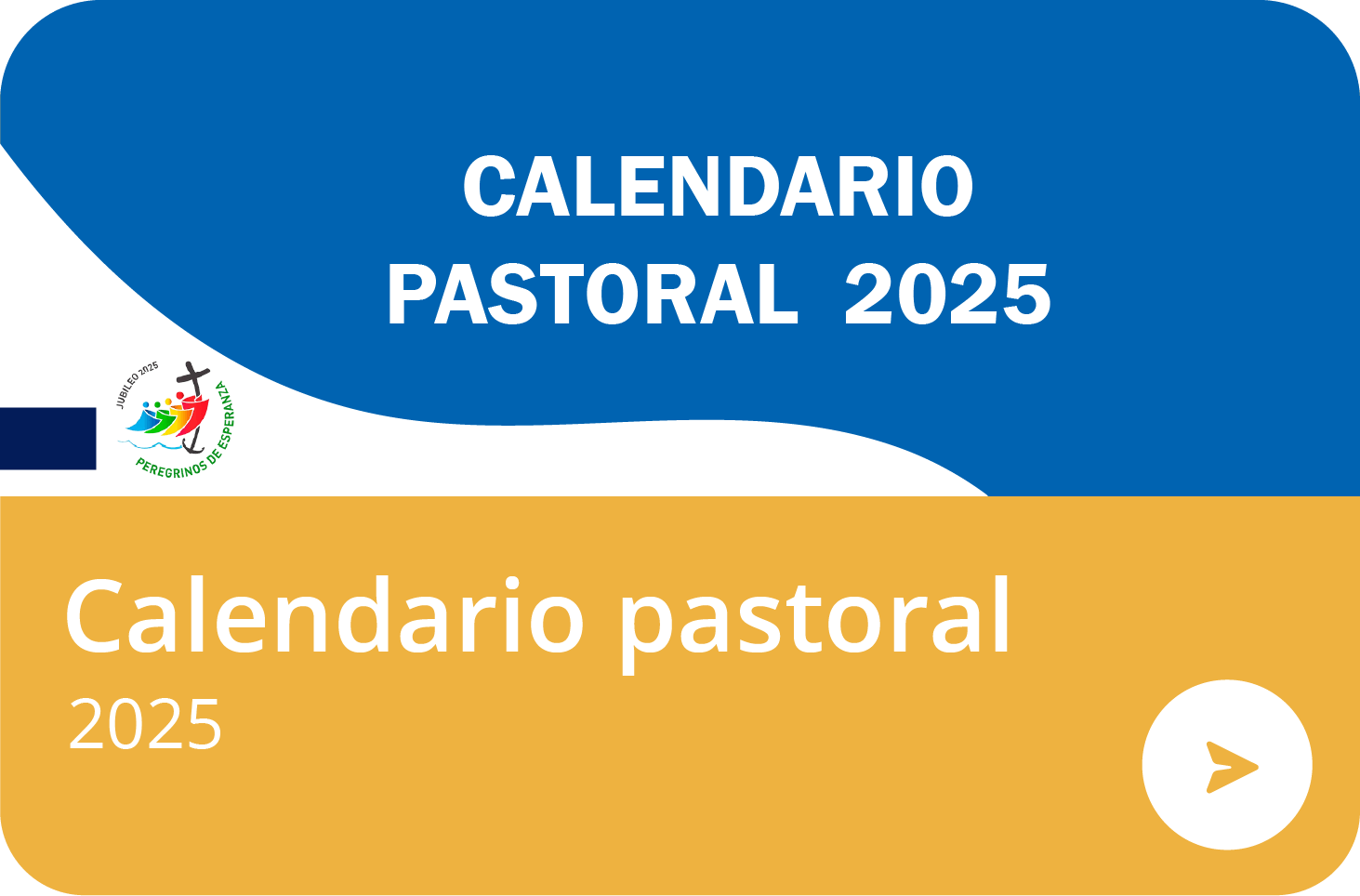 CALENDARIO PASTORAL 2025

JUBILEO 2025

PEREGRINOS DE ESPERANZA

Calendario pastoral
2025